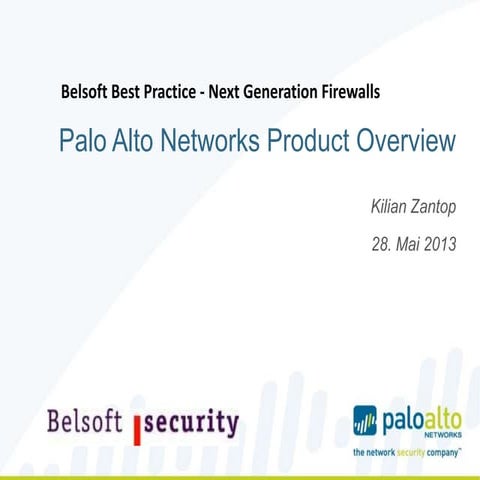 Belsoft Best Practice - Next Generation Firewalls

Palo Alto Networks Product Overview

Kilian Zantop

28. Mai 2013

Belsoft security

paloalto NETWORKS

the network security company™